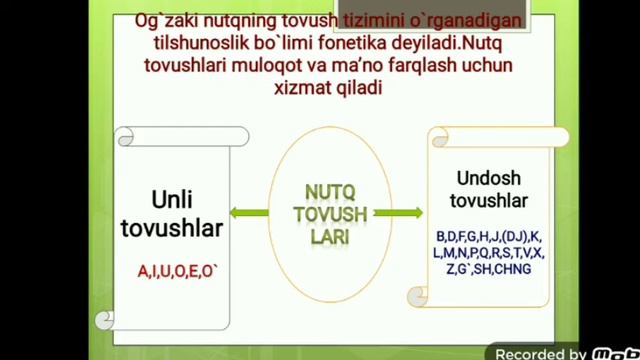 Og`zaki nutqning tovush tizimini o`rganadigan tilshunoslik bo`limi fonetika deyiladi.Nutq tovushlari muloqot va ma'no farqlash uchun xizmat qiladi

Unli tovushlar

A,I,U,O,E,O`

NUTQ TOVUSH LARI

Undosh tovushlar

B,D,F,G,H,J,(DJ),K, L,M,N,P,Q,R,S,T,V,X, Z,G`,SH,CHNG

Recorded by Mob